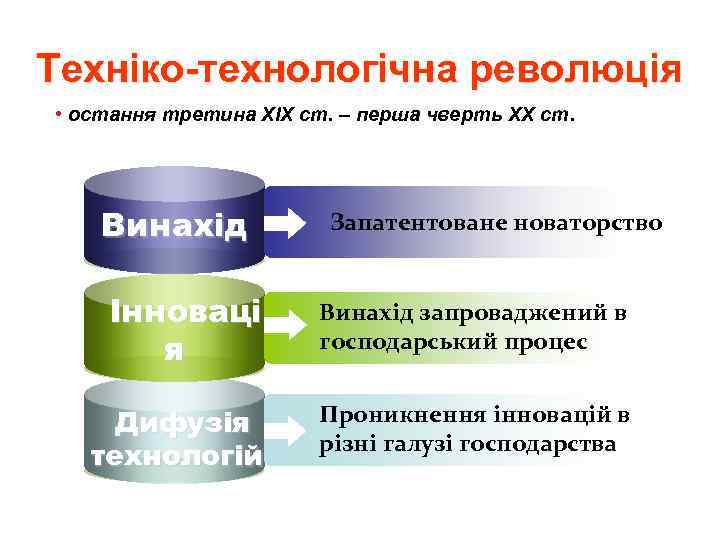 Техніко-технологічна революція

• остання третина XIX ст. – перша чверть XX ст.

Винахід

Запатентоване новаторство

Інновація

Винахід запроваджений в господарський процес

Дифузія технологій

Проникнення інновацій в різні галузі господарства